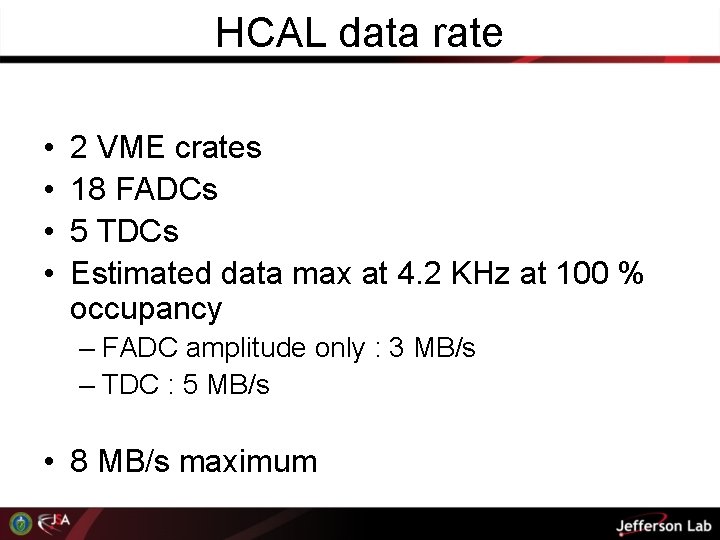 HCAL data rate

• 2 VME crates
• 18 FADCs
• 5 TDCs
• Estimated data max at 4.2 KHz at 100 % occupancy
– FADC amplitude only : 3 MB/s
– TDC : 5 MB/s

• 8 MB/s maximum

JSA

Jefferson Lab